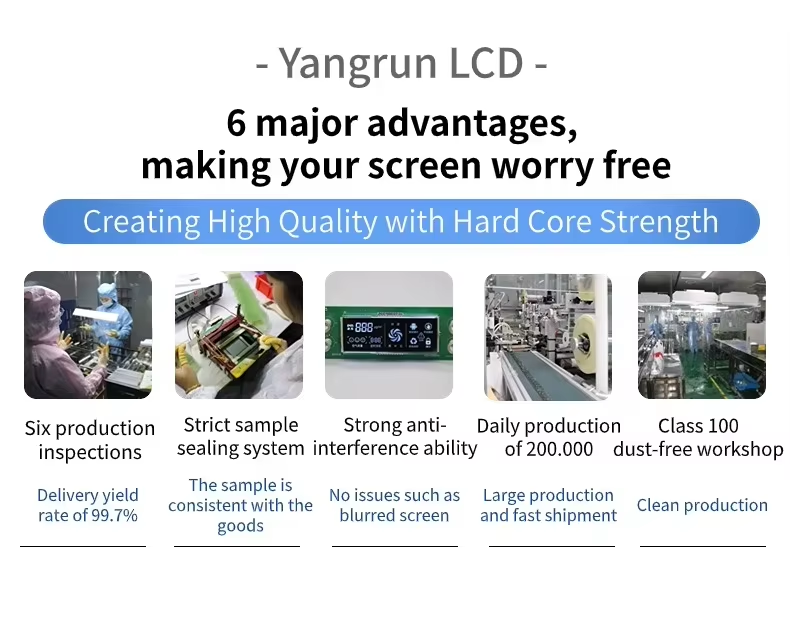 - Yangrun LCD -

6 major advantages, making your screen worry free

Creating High Quality with Hard Core Strength

Six production inspections

Delivery yield rate of 99.7%

Strict sample sealing system

The sample is consistent with the goods

Strong anti-interference ability

No issues such as blurred screen

Daily production of 200.000

Large production and fast shipment

Class 100 dust-free workshop

Clean production